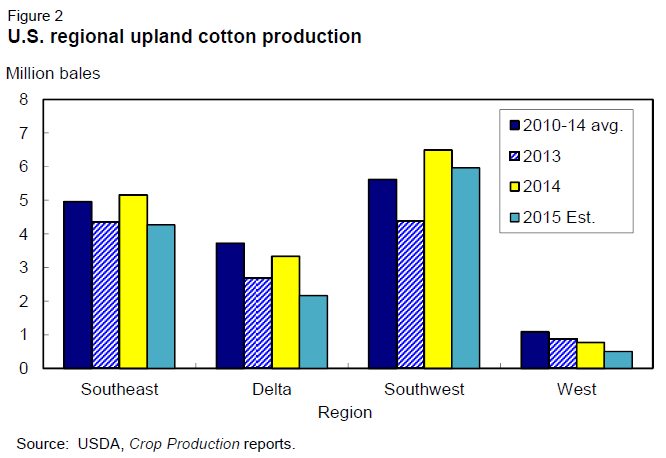 Figure 2
U.S. regional upland cotton production

Million bales

8
7
6
5
4
3
2
1
0

2010-14 avg.
2013
2014
2015 Est.

Southeast
Delta
Southwest
West

Region

Source: USDA, Crop Production reports.